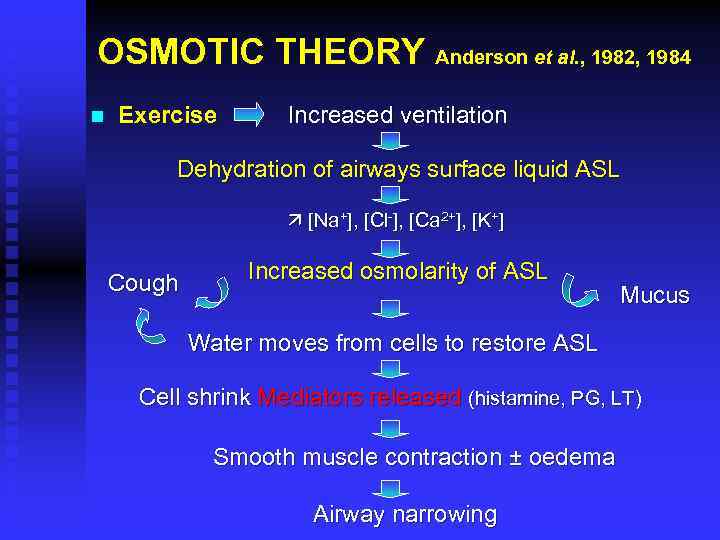 OSMOTIC THEORY Anderson et al., 1982, 1984

Exercise Increased ventilation

Dehydration of airways surface liquid ASL

↗ $[Na^+]$, $[Cl^-]$, $[Ca^{2+}]$, $[K^+]$

Increased osmolarity of ASL

Cough

Mucus

Water moves from cells to restore ASL

Cell shrink Mediators released (histamine, PG, LT)

Smooth muscle contraction ± oedema

Airway narrowing